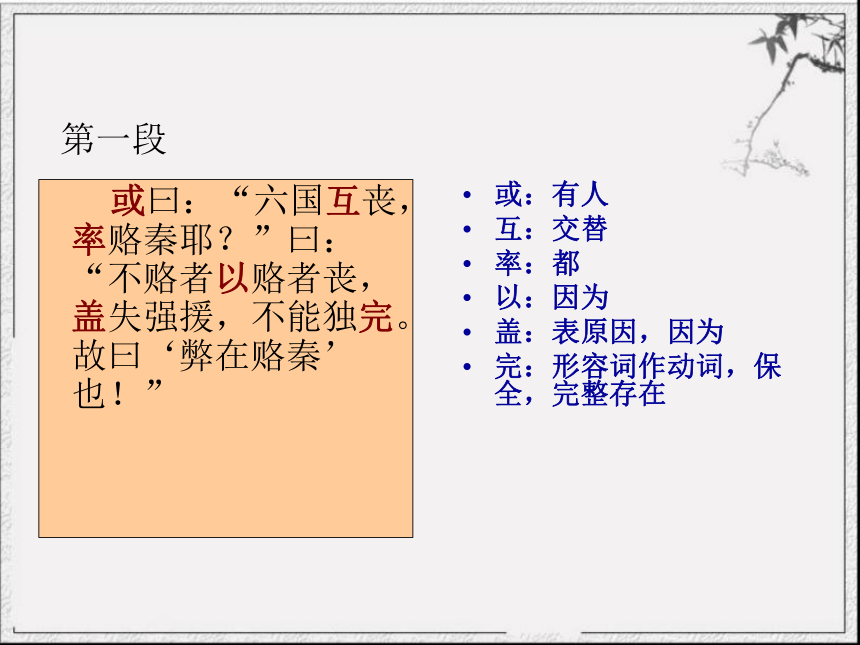 第一段

或曰：“六国互丧，率赂秦耶？”曰：“不赂者以赂者丧，盖失强援，不能独完。故曰‘弊在赂秦’也！”

• 或：有人
• 互：交替
• 率：都
• 以：因为
• 盖：表原因，因为
• 完：形容词作动词，保全，完整存在